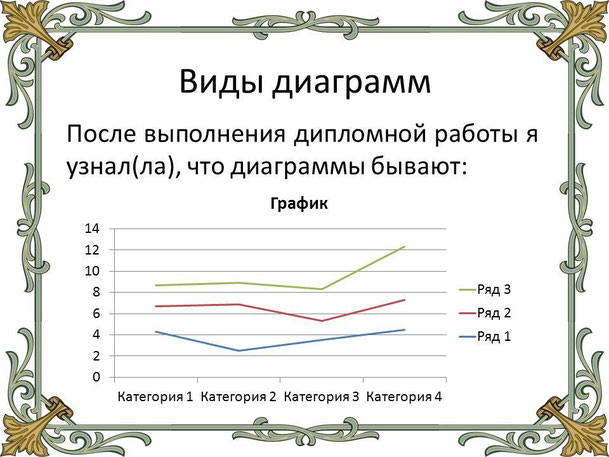 Виды диаграмм

После выполнения дипломной работы я узнал(ла), что диаграммы бывают:

График

14
12
10
8
6
4
2
0

Категория 1 Категория 2 Категория 3 Категория 4

Ряд 3
Ряд 2
Ряд 1